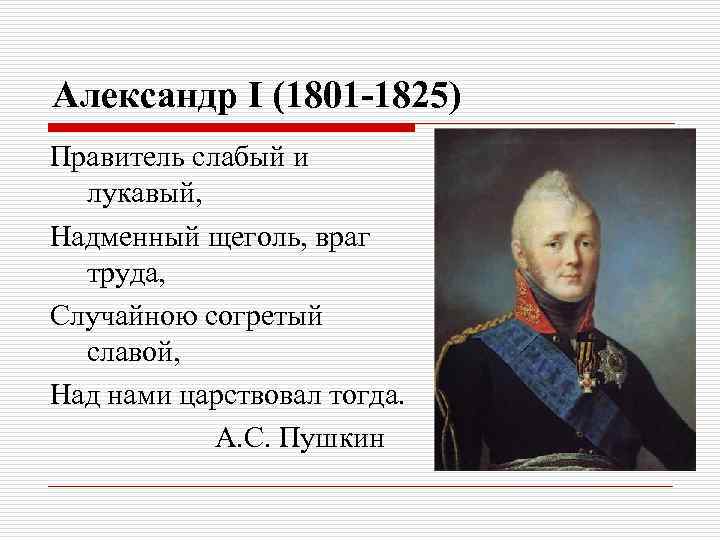 Александр I (1801-1825)

Правитель слабый и лукавый,

Надменный щеголь, враг труда,

Случайною согретый славой,

Над нами царствовал тогда.

А.С. Пушкин